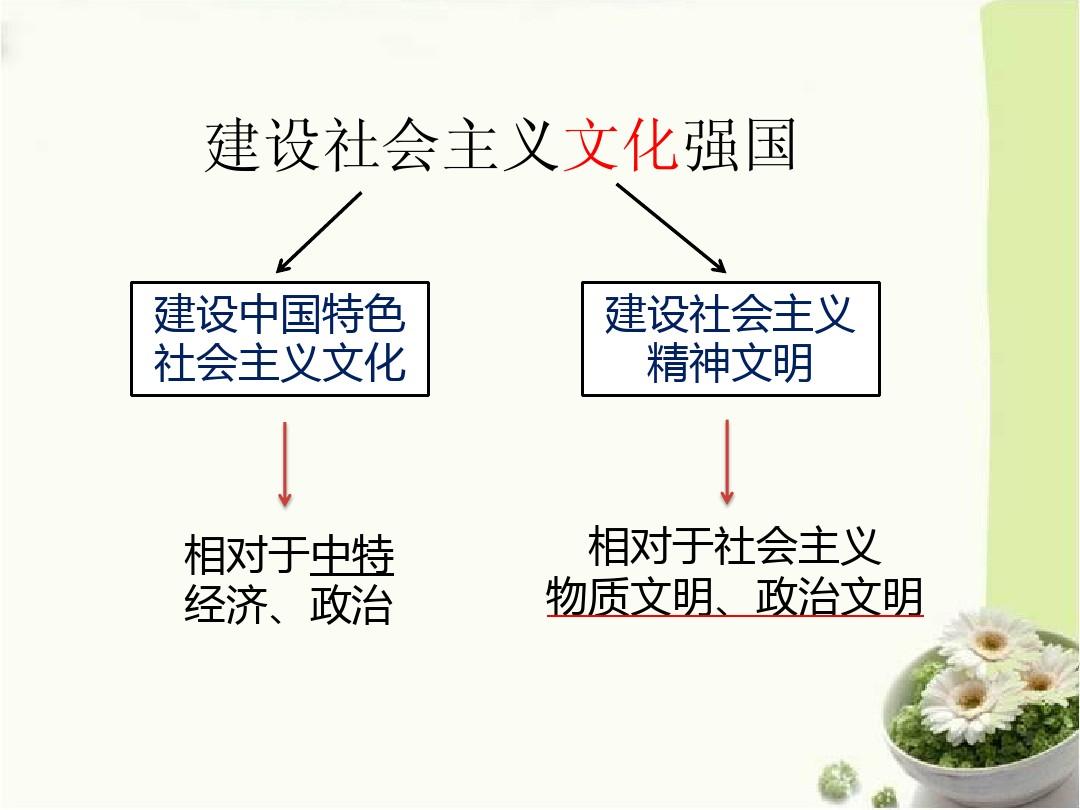 建设社会主义文化强国

建设中国特色社会主义文化

建设社会主义精神文明

相对于中特经济、政治

相对于社会主义物质文明、政治文明